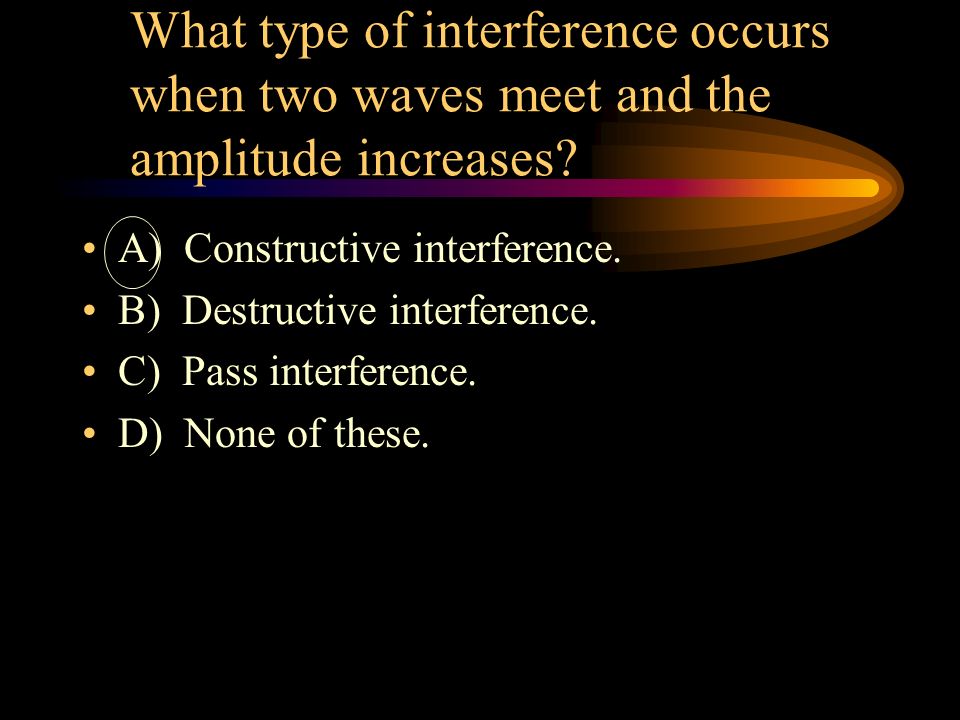 What type of interference occurs when two waves meet and the amplitude increases?

• A) Constructive interference.
• B) Destructive interference.
• C) Pass interference.
• D) None of these.